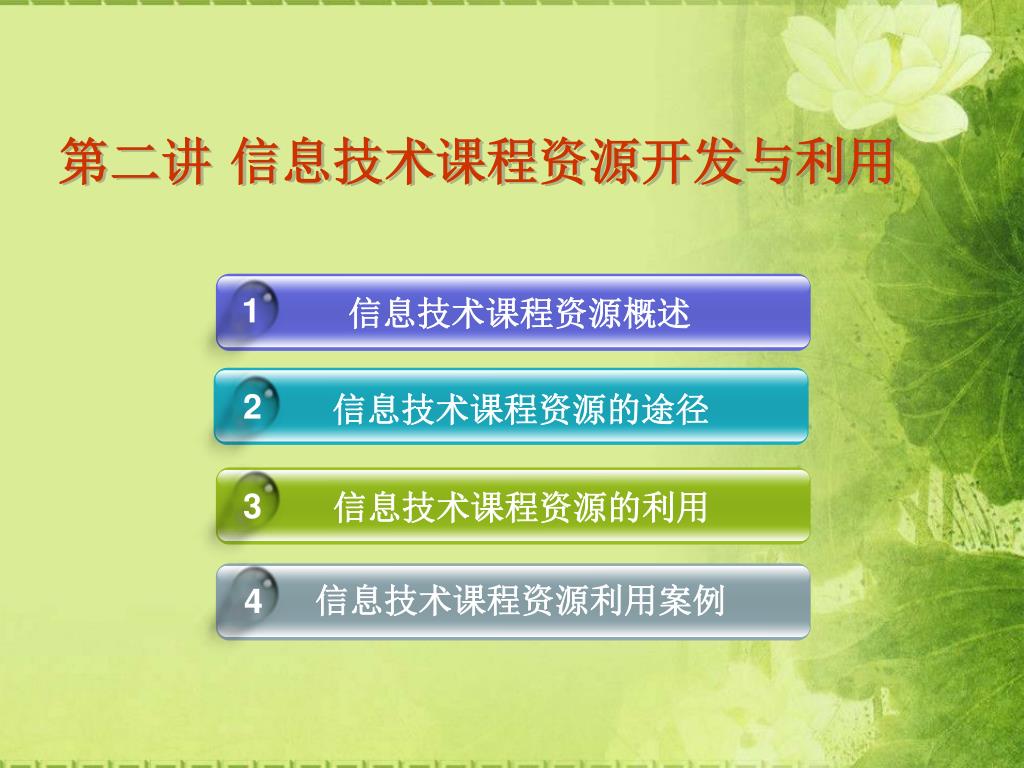 第二讲 信息技术课程资源开发与利用

1 信息技术课程资源概述

2 信息技术课程资源的途径

3 信息技术课程资源的利用

4 信息技术课程资源利用案例